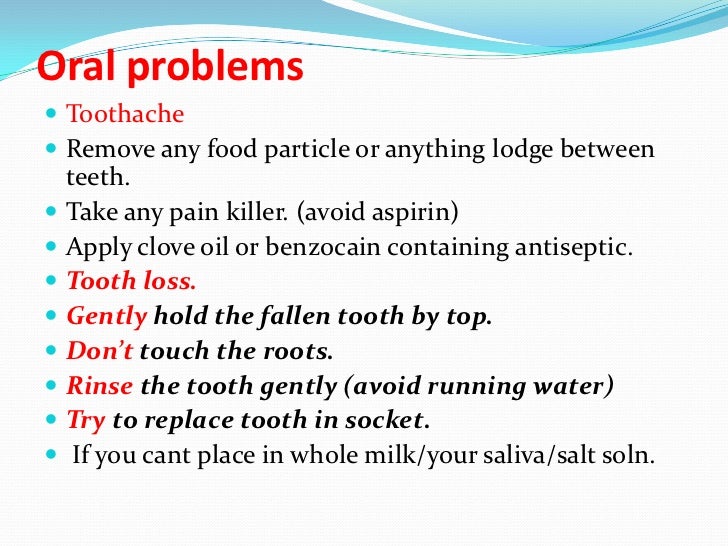 Oral problems

- Toothache
- Remove any food particle or anything lodge between teeth.
- Take any pain killer. (avoid aspirin)
- Apply clove oil or benzocain containing antiseptic.
- Tooth loss.
- Gently hold the fallen tooth by top.
- Don't touch the roots.
- Rinse the tooth gently (avoid running water)
- Try to replace tooth in socket.
- If you cant place in whole milk/your saliva/salt soln.